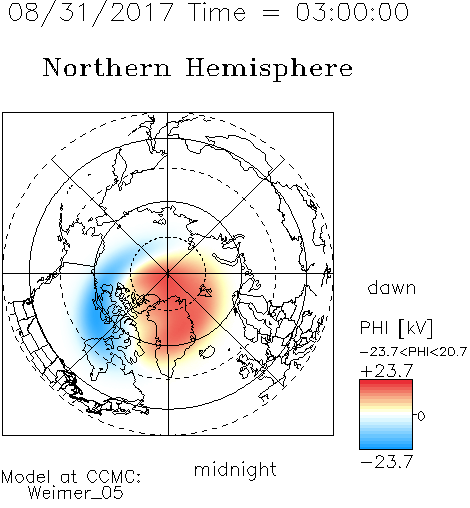 08/31/2017 Time = 03:00:00

Northern Hemisphere

dawn

PHI [kV]

−23.7<PHI<20.7

+23.7

0

−23.7

midnight

Model at CCMC:
Weimer_05